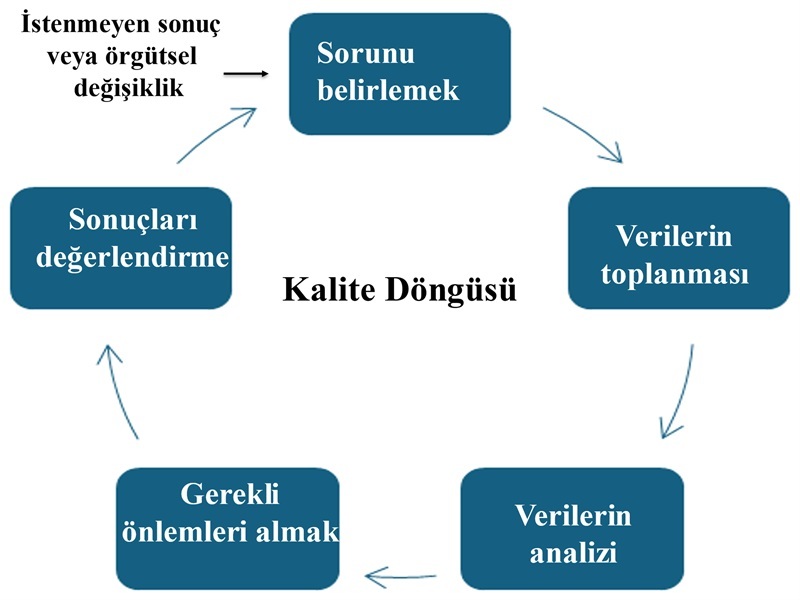 İstenmeyen sonuç veya örgütsel değişiklik

Sorunu belirlemek

Verilerin toplanması

Verilerin analizi

Gerekli önlemleri almak

Sonuçları değerlendirme

Kalite Döngüsü